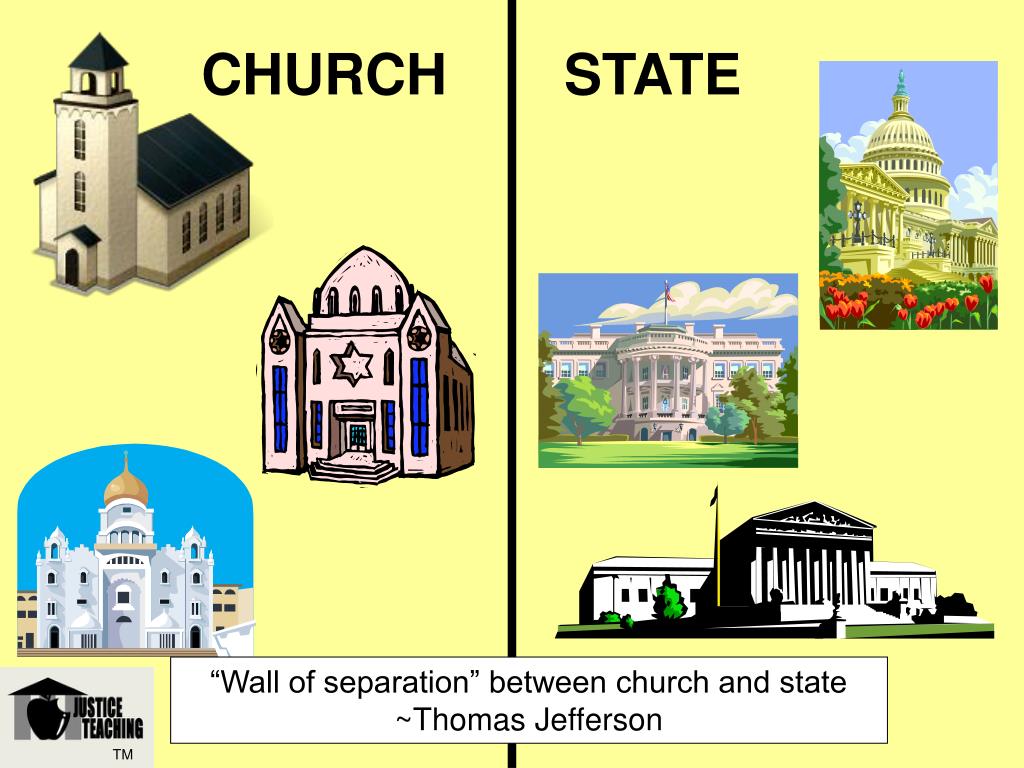 CHURCH

STATE

“Wall of separation” between church and state
~Thomas Jefferson

JUSTICE TEACHING
TM